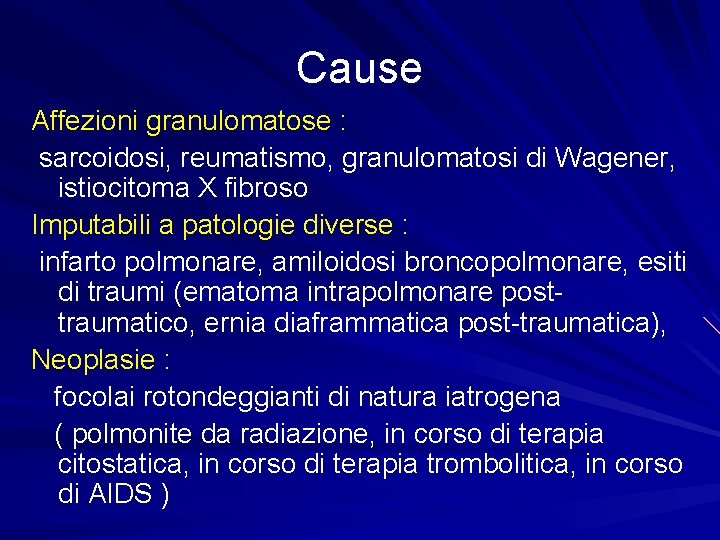 Cause

Affezioni granulomatose :

sarcoidosi, reumatismo, granulomatosi di Wagener, istiocitoma X fibroso

Imputabili a patologie diverse :

infarto polmonare, amiloidosi broncopolmonare, esiti di traumi (ematoma intrapolmonare post-traumatico, ernia diaframmatica post-traumatica),

Neoplasie :

focolai rotondeggianti di natura iatrogena

( polmonite da radiazione, in corso di terapia citostatica, in corso di terapia trombolitica, in corso di AIDS )